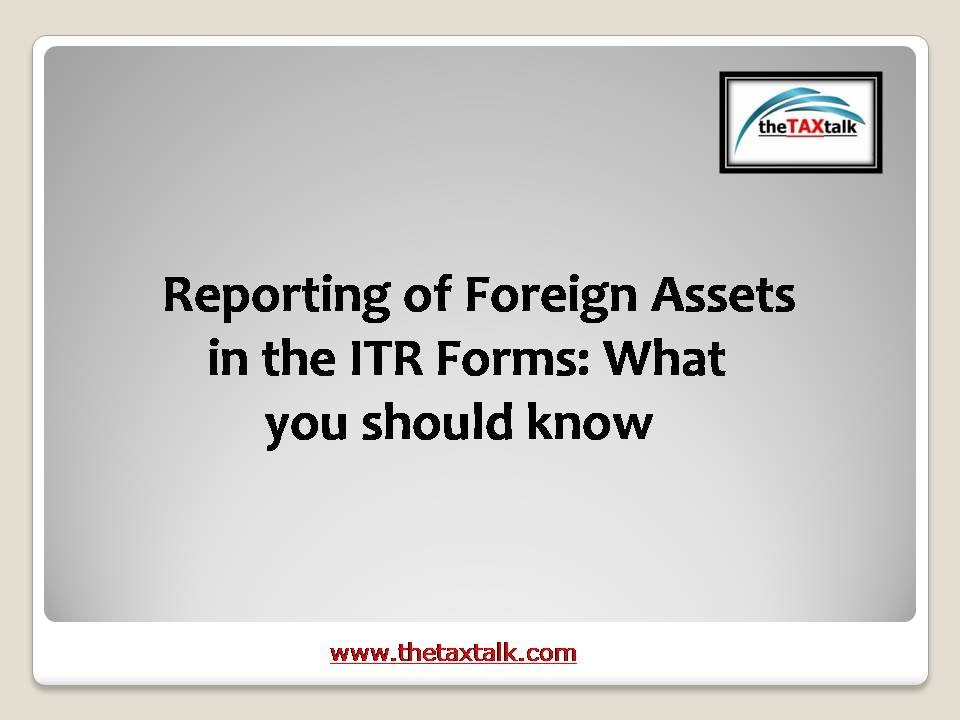 theTAXtalk

Reporting of Foreign Assets in the ITR Forms: What you should know

www.thetaxtalk.com